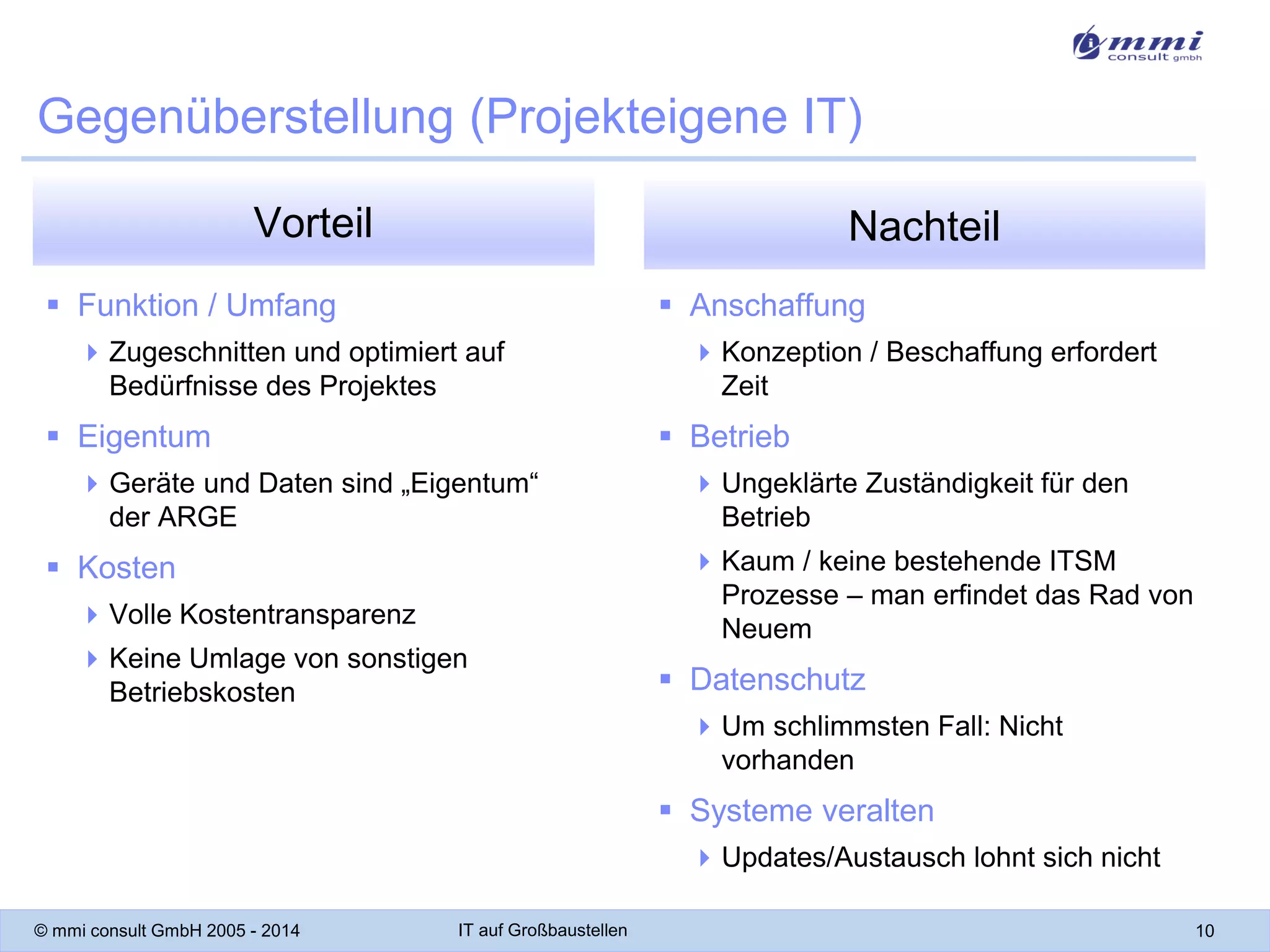 mmi consult gmbh

Gegenüberstellung (Projekteigene IT)

Vorteil

- Funktion / Umfang
  - Zugeschnitten und optimiert auf Bedürfnisse des Projektes
- Eigentum
  - Geräte und Daten sind „Eigentum“ der ARGE
- Kosten
  - Volle Kostentransparenz
  - Keine Umlage von sonstigen Betriebskosten

Nachteil

- Anschaffung
  - Konzeption / Beschaffung erfordert Zeit
- Betrieb
  - Ungeklärte Zuständigkeit für den Betrieb
  - Kaum / keine bestehende ITSM Prozesse – man erfindet das Rad von Neuem
- Datenschutz
  - Um schlimmsten Fall: Nicht vorhanden
- Systeme veralten
  - Updates/Austausch lohnt sich nicht

© mmi consult GmbH 2005 - 2014 IT auf Großbaustellen 10